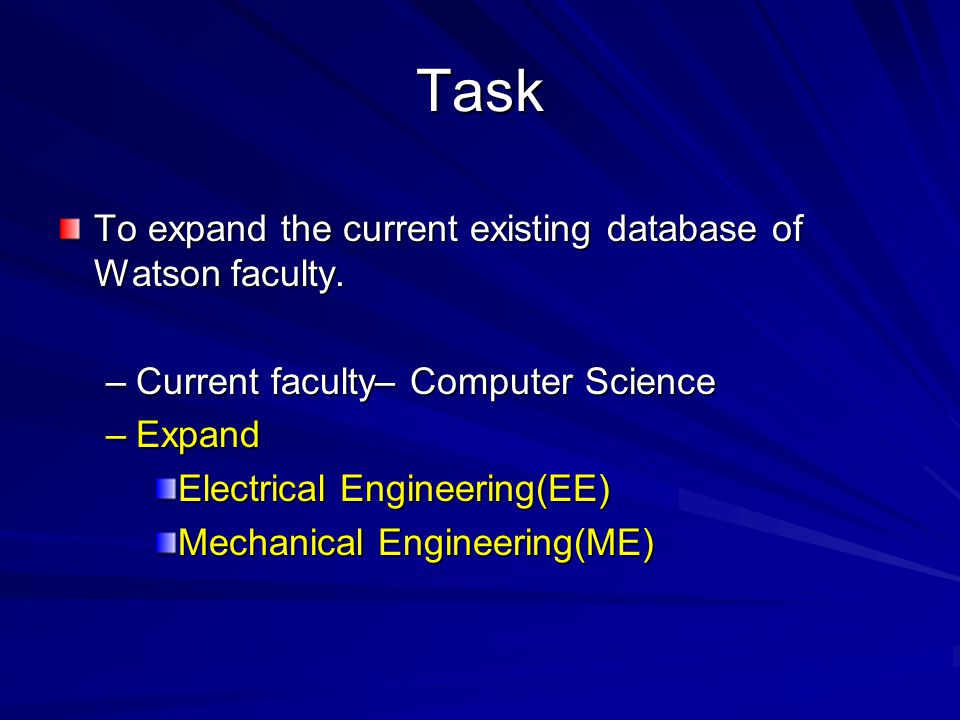 Task

To expand the current existing database of Watson faculty.

– Current faculty– Computer Science
– Expand
Electrical Engineering(EE)
Mechanical Engineering(ME)